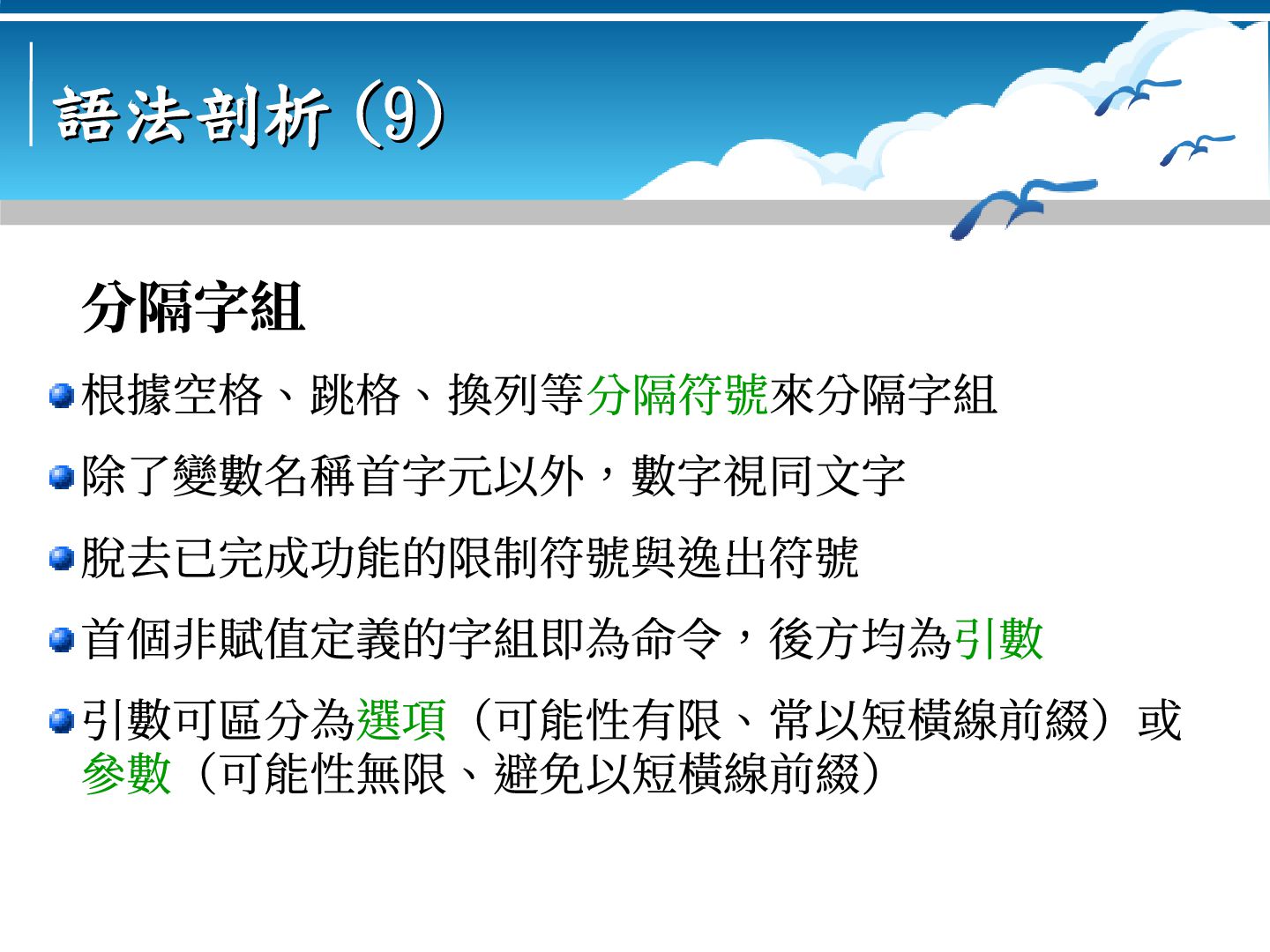 語法剖析 (9)

分隔字組

根據空格、跳格、換列等分隔符號來分隔字組

除了變數名稱首字元以外，數字視同文字

脫去已完成功能的限制符號與逸出符號

首個非賦值定義的字組即為命令，後方均為引數

引數可區分為選項（可能性有限、常以短橫線前綴）或參數（可能性無限、避免以短橫線前綴）